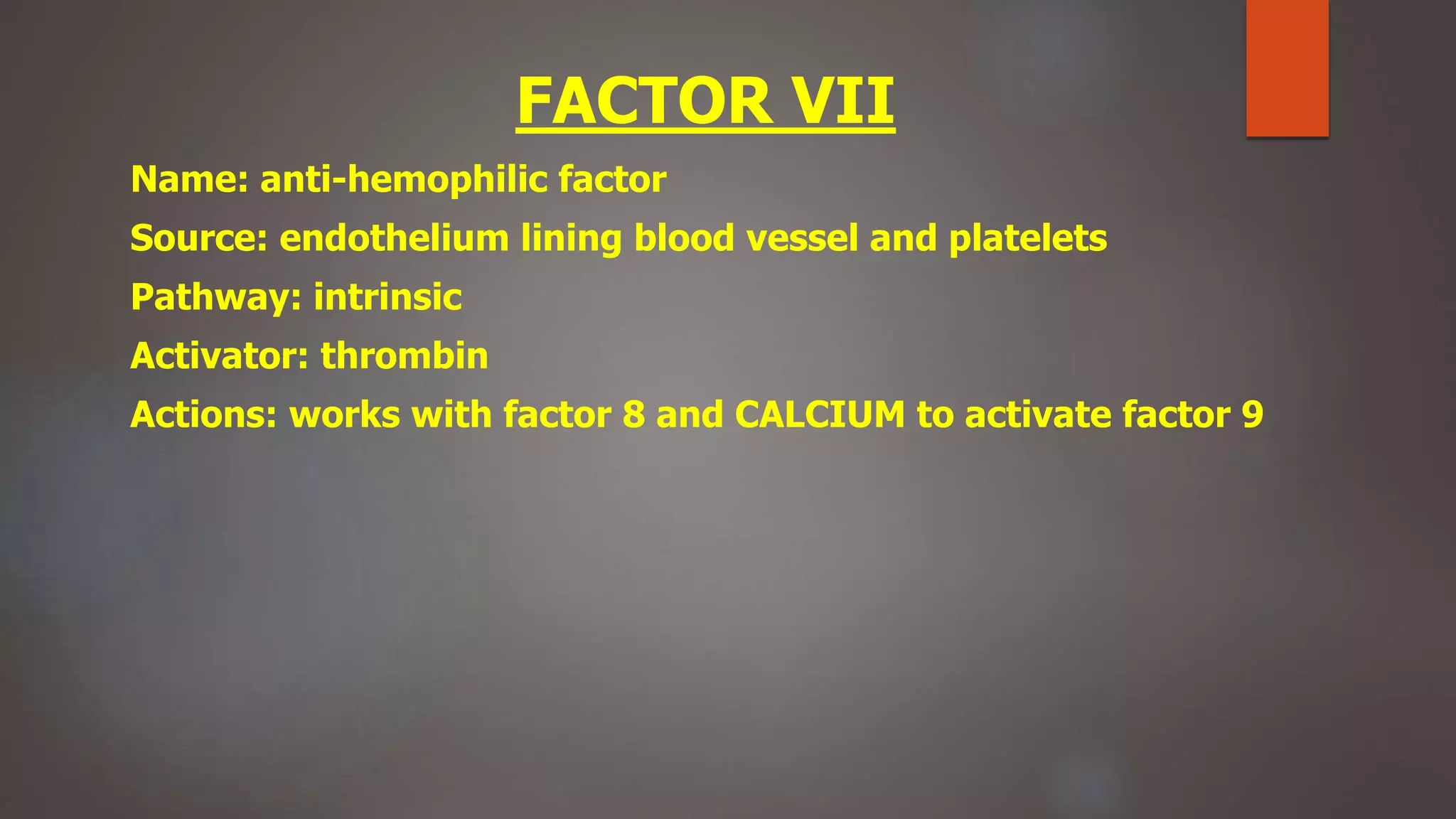 FACTOR VII

Name: anti-hemophilic factor

Source: endothelium lining blood vessel and platelets

Pathway: intrinsic

Activator: thrombin

Actions: works with factor 8 and CALCIUM to activate factor 9